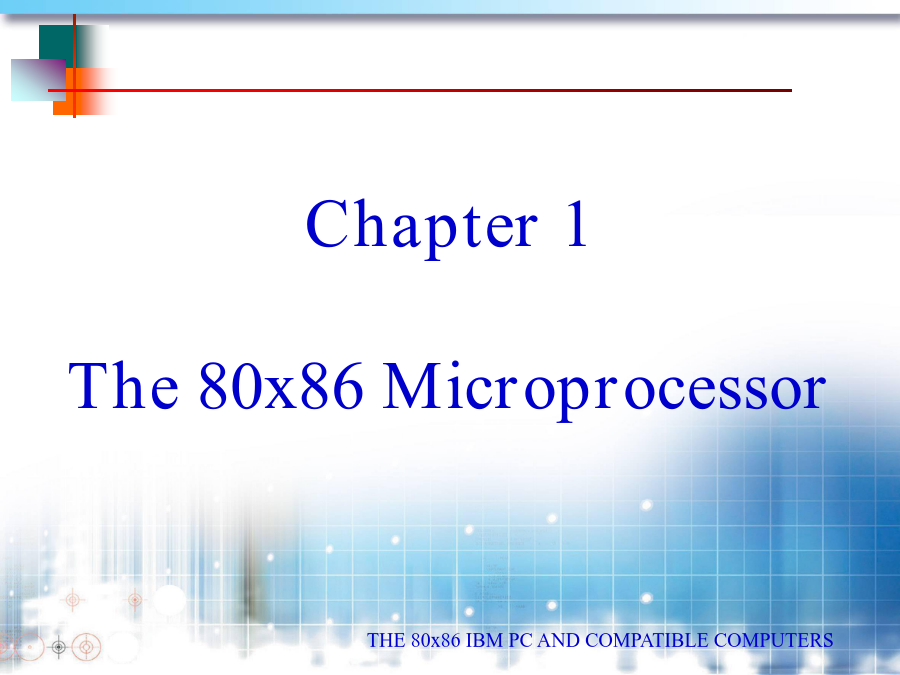 Chapter 1

The 80x86 Microprocessor

THE 80x86 IBM PC AND COMPATIBLE COMPUTERS